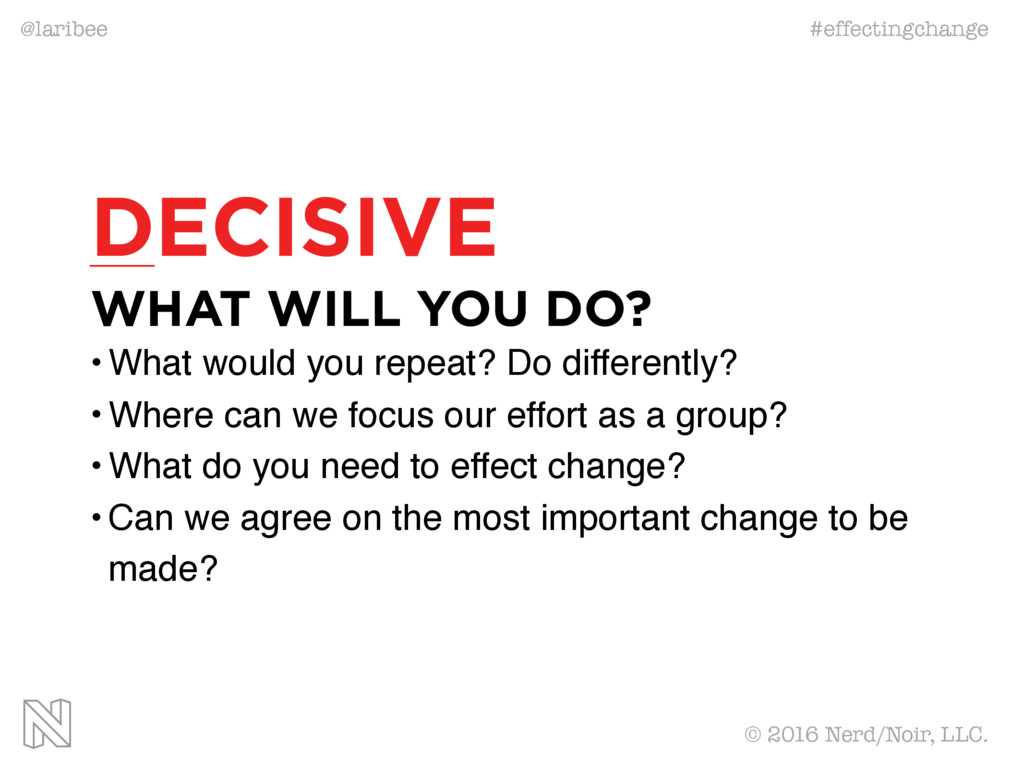 @laribee

#effectingchange

DECISIVE

WHAT WILL YOU DO?

• What would you repeat? Do differently?
• Where can we focus our effort as a group?
• What do you need to effect change?
• Can we agree on the most important change to be made?

© 2016 Nerd/Noir, LLC.